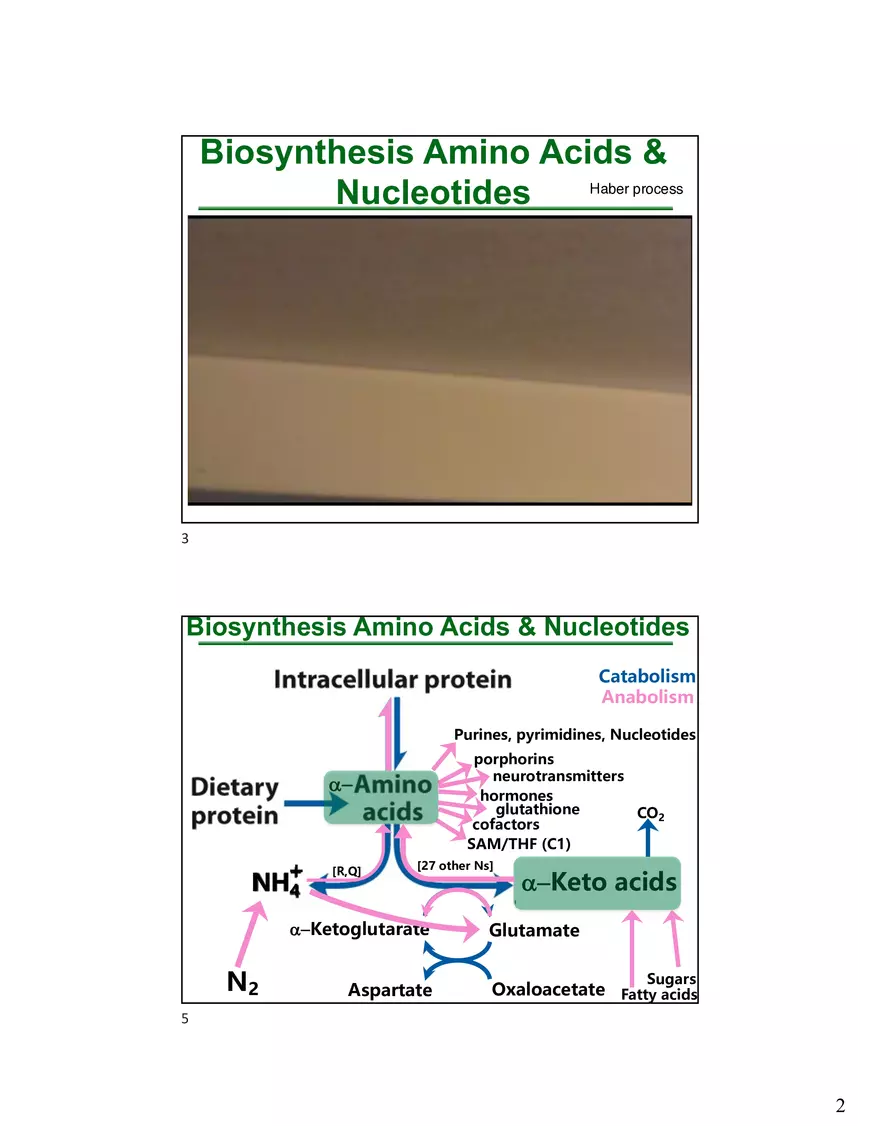 Biosynthesis Amino Acids & Nucleotides

Haber process

3

Biosynthesis Amino Acids & Nucleotides

Intracellular protein

Catabolism
Anabolism

Purines, pyrimidines, Nucleotides
porphorins
neurotransmitters
hormones
glutathione
cofactors
SAM/THF (C1)

Dietary protein

$\alpha$–Amino acids

$CO_2$

$NH_4^+$

[R,Q]

[27 other Ns]

$\alpha$–Keto acids

$\alpha$–Ketoglutarate

Glutamate

$N_2$

Aspartate

Oxaloacetate

Sugars
Fatty acids

5

2